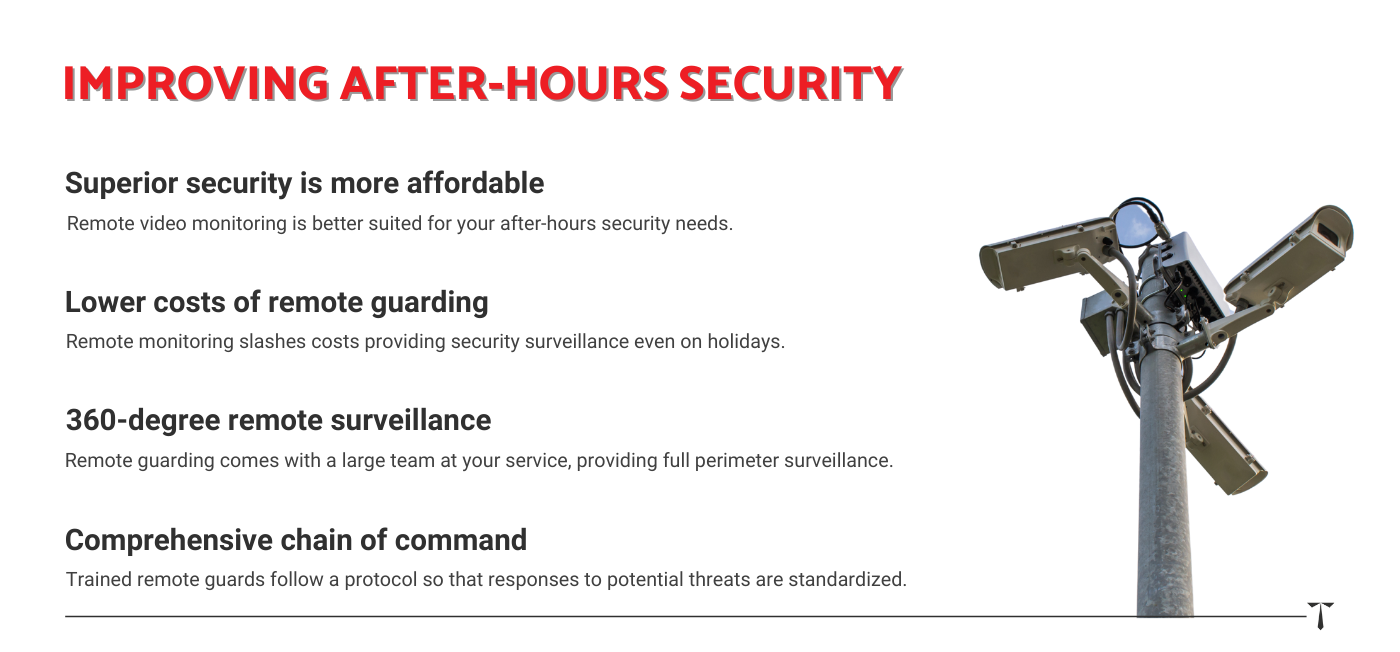 IMPROVING AFTER-HOURS SECURITY

Superior security is more affordable
Remote video monitoring is better suited for your after-hours security needs.

Lower costs of remote guarding
Remote monitoring slashes costs providing security surveillance even on holidays.

360-degree remote surveillance
Remote guarding comes with a large team at your service, providing full perimeter surveillance.

Comprehensive chain of command
Trained remote guards follow a protocol so that responses to potential threats are standardized.